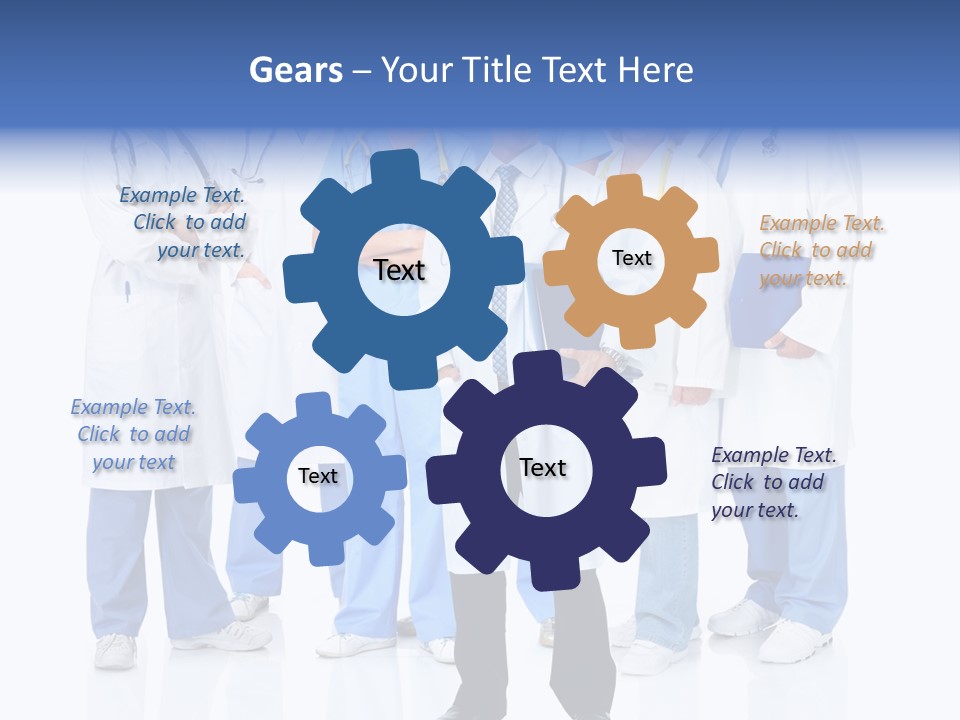 Gears – Your Title Text Here

Example Text. Click to add your text.

Text

Text

Example Text. Click to add your text.

Example Text. Click to add your text

Text

Text

Example Text. Click to add your text.